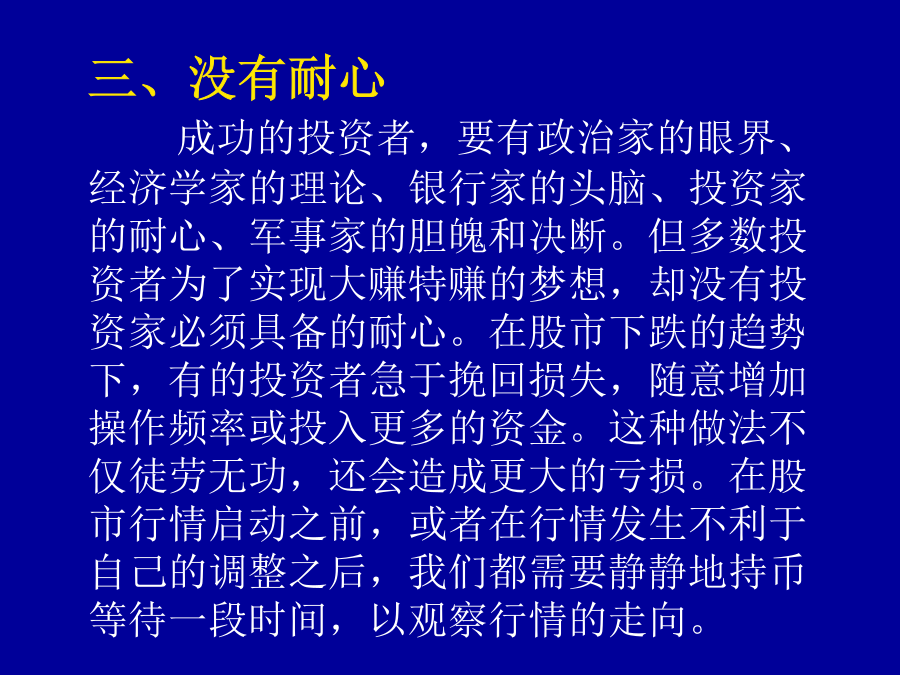 三、没有耐心

成功的投资者，要有政治家的眼界、经济学家的理论、银行家的头脑、投资家的耐心、军事家的胆魄和决断。但多数投资者为了实现大赚特赚的梦想，却没有投资家必须具备的耐心。在股市下跌的趋势下，有的投资者急于挽回损失，随意增加操作频率或投入更多的资金。这种做法不仅徒劳无功，还会造成更大的亏损。在股市行情启动之前，或者在行情发生不利于自己的调整之后，我们都需要静静地持币等待一段时间，以观察行情的走向。